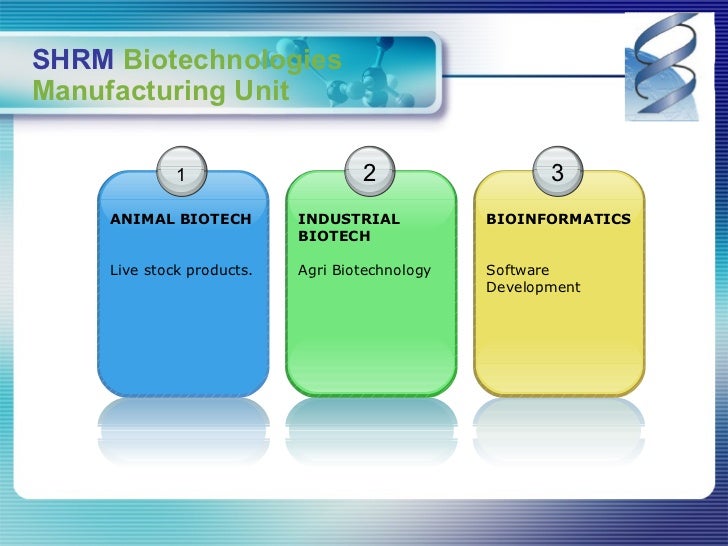 SHRM Biotechnologies
Manufacturing Unit

1

ANIMAL BIOTECH

Live stock products.

2

INDUSTRIAL BIOTECH

Agri Biotechnology

3

BIOINFORMATICS

Software Development